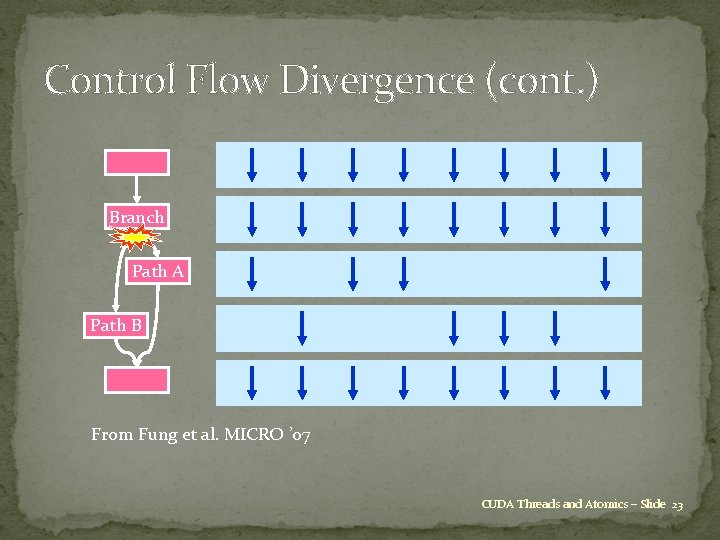 Control Flow Divergence (cont.)

Branch

Path A

Path B

From Fung et al. MICRO '07

CUDA Threads and Atomics – Slide 23